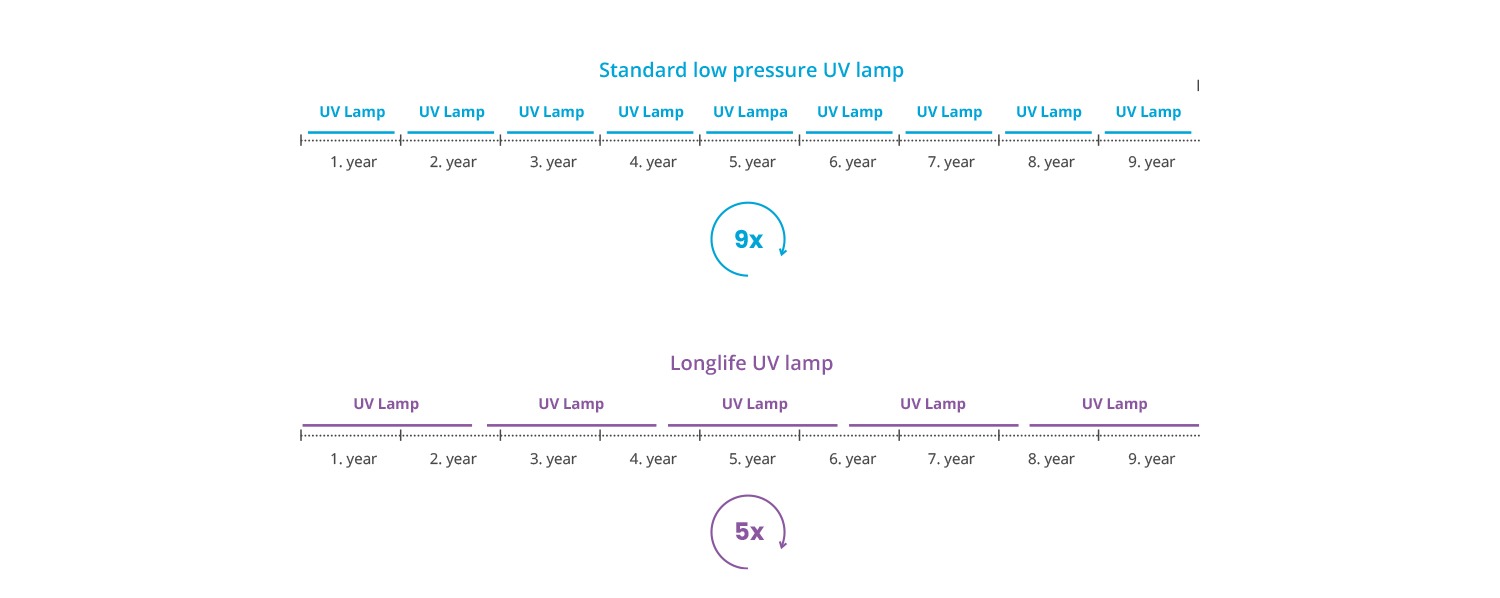 Standard low pressure UV lamp

UV Lamp UV Lamp UV Lamp UV Lamp UV Lampa UV Lamp UV Lamp UV Lamp UV Lamp

1. year 2. year 3. year 4. year 5. year 6. year 7. year 8. year 9. year

9x

Longlife UV lamp

UV Lamp UV Lamp UV Lamp UV Lamp UV Lamp

1. year 2. year 3. year 4. year 5. year 6. year 7. year 8. year 9. year

5x